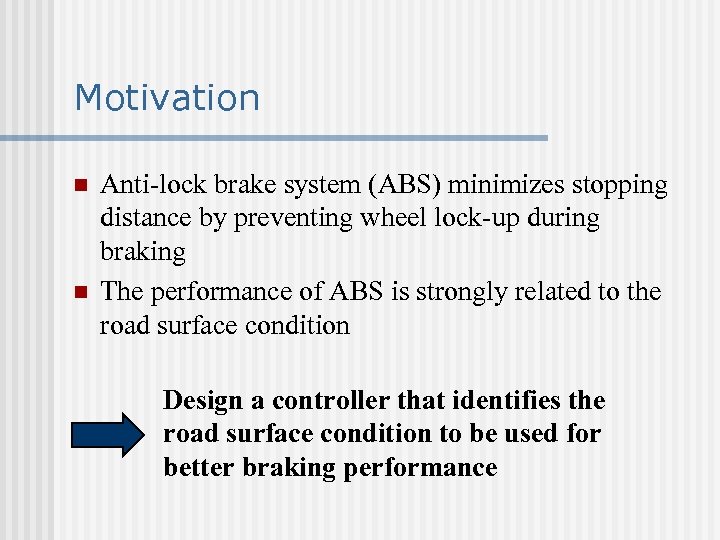 Motivation

- Anti-lock brake system (ABS) minimizes stopping distance by preventing wheel lock-up during braking
- The performance of ABS is strongly related to the road surface condition

Design a controller that identifies the road surface condition to be used for better braking performance